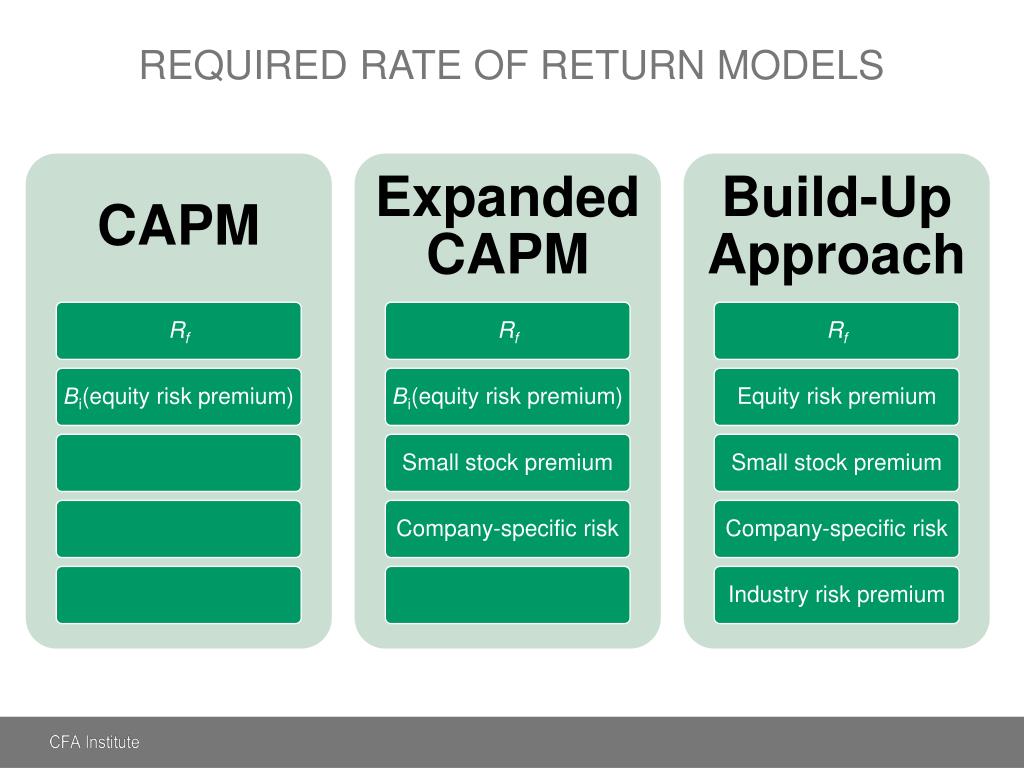 REQUIRED RATE OF RETURN MODELS

CAPM

$R_f$

$B_i$(equity risk premium)

Expanded CAPM

$R_f$

$B_i$(equity risk premium)

Small stock premium

Company-specific risk

Build-Up Approach

$R_f$

Equity risk premium

Small stock premium

Company-specific risk

Industry risk premium

CFA Institute